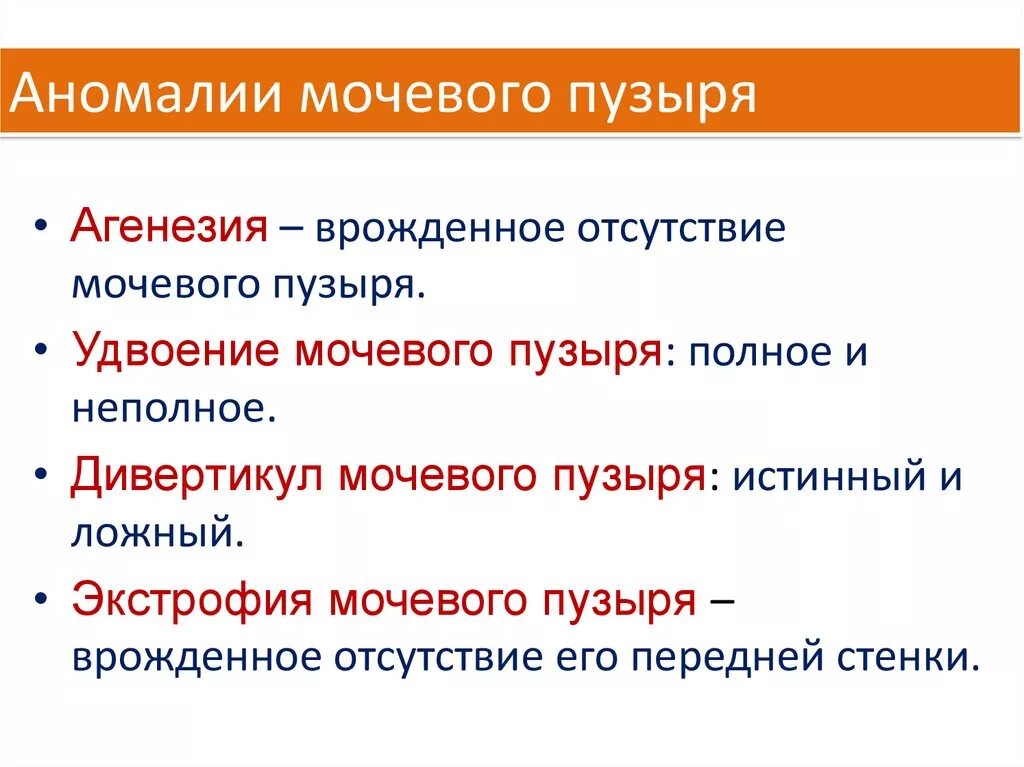 Аномалии мочевого пузыря

• Агенезия – врожденное отсутствие мочевого пузыря.

• Удвоение мочевого пузыря: полное и неполное.

• Дивертикул мочевого пузыря: истинный и ложный.

• Экстрофия мочевого пузыря – врожденное отсутствие его передней стенки.